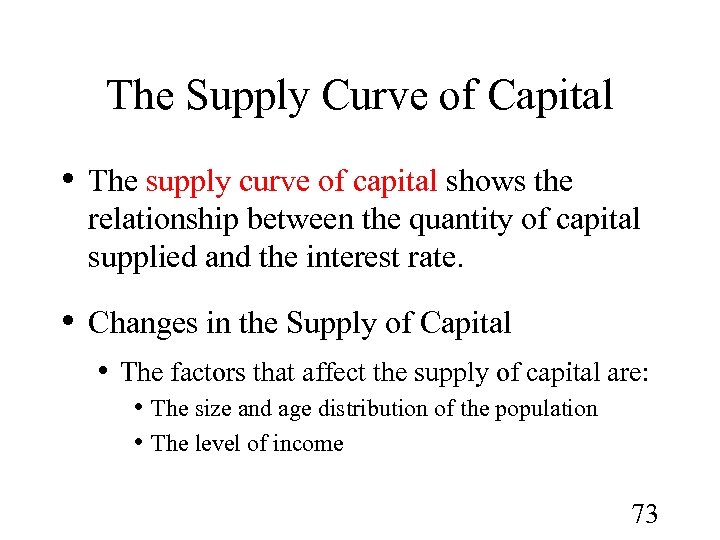 The Supply Curve of Capital

• The supply curve of capital shows the relationship between the quantity of capital supplied and the interest rate.

• Changes in the Supply of Capital
  • The factors that affect the supply of capital are:
    • The size and age distribution of the population
    • The level of income

73